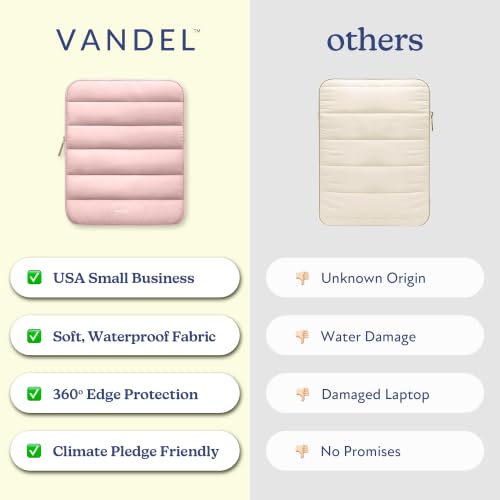 VANDEL™

✅ USA Small Business

✅ Soft, Waterproof Fabric

✅ 360° Edge Protection

✅ Climate Pledge Friendly

others

👎 Unknown Origin

👎 Water Damage

👎 Damaged Laptop

👎 No Promises